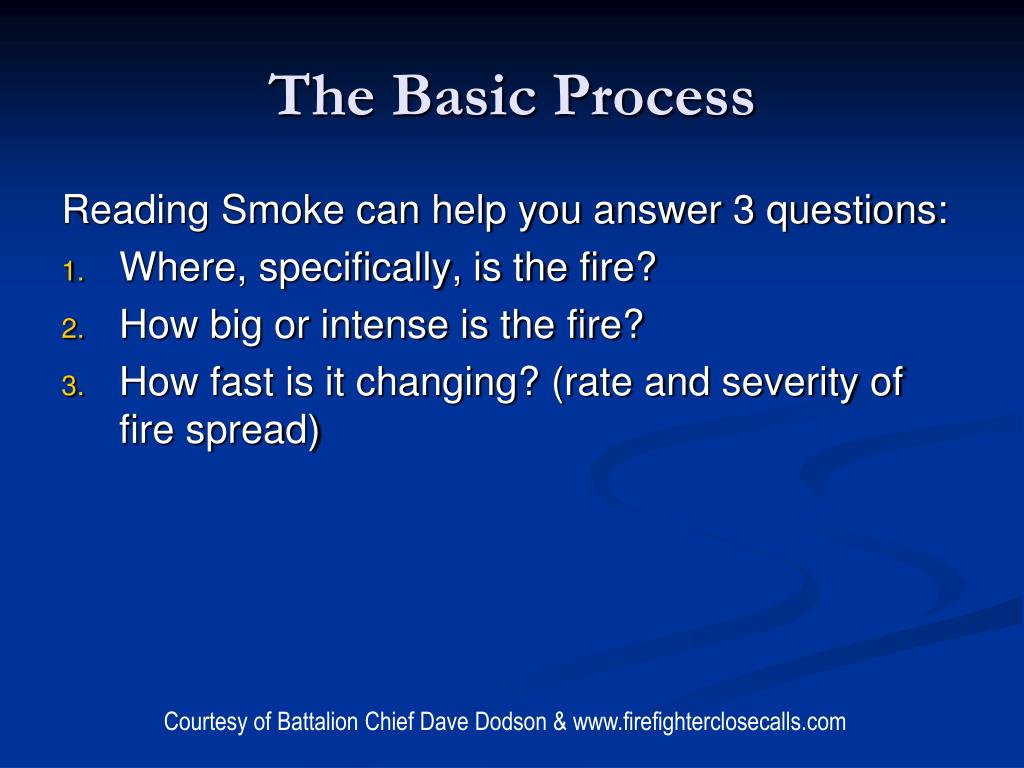 The Basic Process

Reading Smoke can help you answer 3 questions:
1. Where, specifically, is the fire?
2. How big or intense is the fire?
3. How fast is it changing? (rate and severity of fire spread)

Courtesy of Battalion Chief Dave Dodson & www.firefighterclosecalls.com